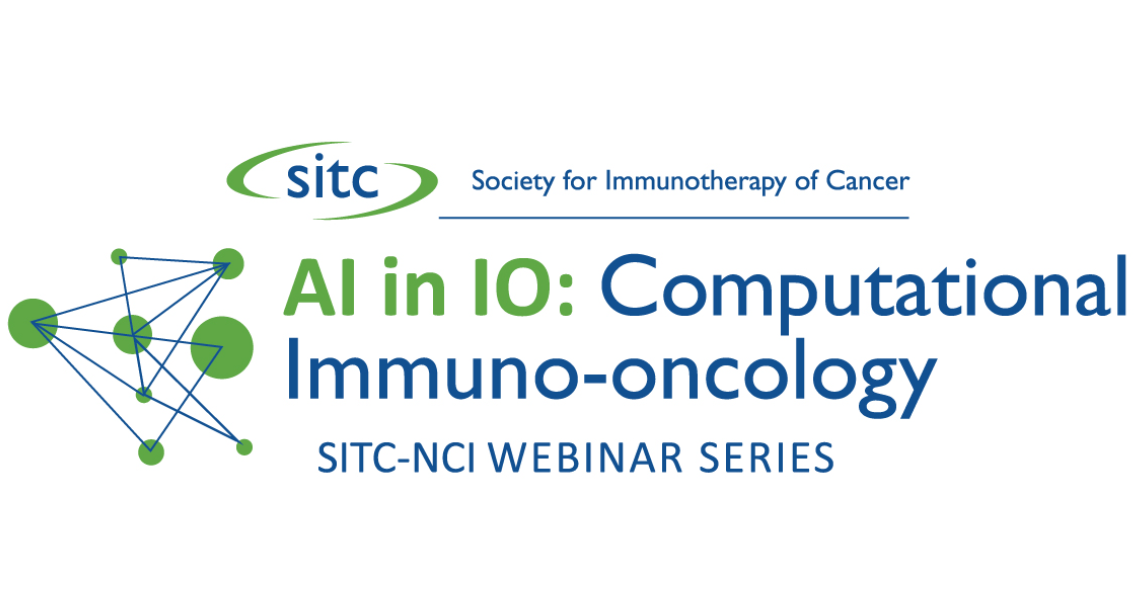 sitc Society for Immunotherapy of Cancer

AI in IO: Computational Immuno-oncology

SITC-NCI WEBINAR SERIES